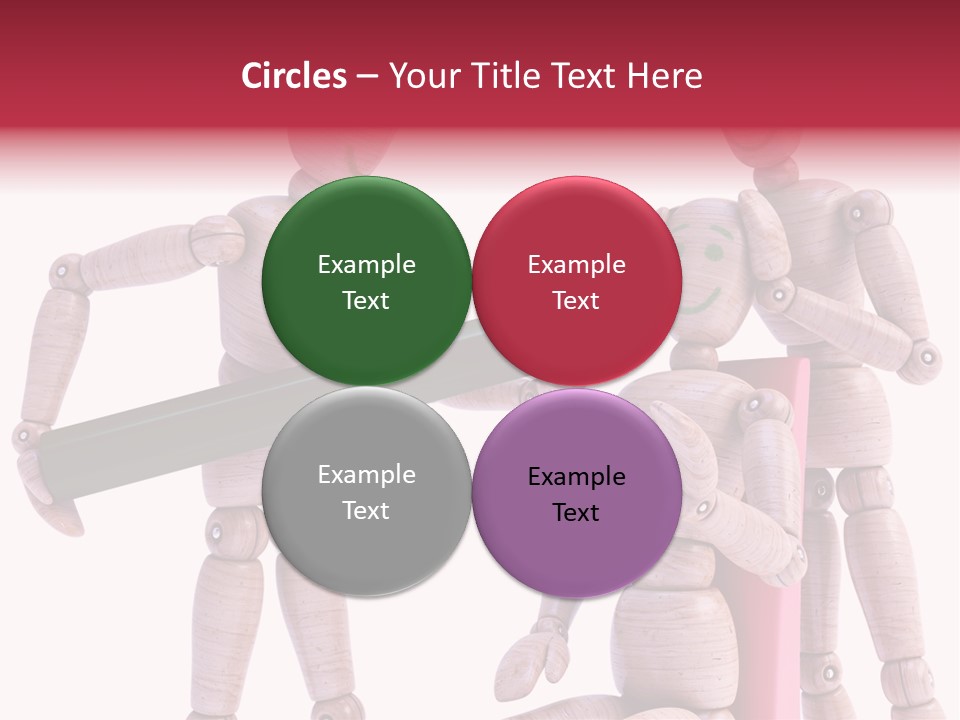 Circles – Your Title Text Here

Example Text

Example Text

Example Text

Example Text